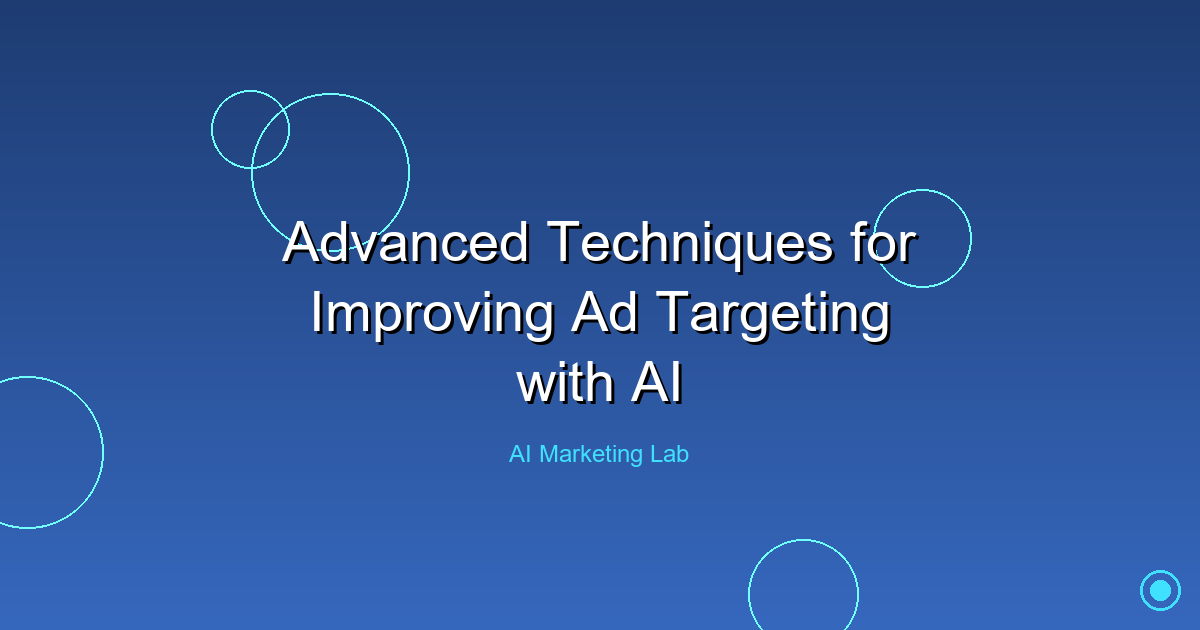 Advanced Techniques for Improving Ad Targeting with AI

AI Marketing Lab